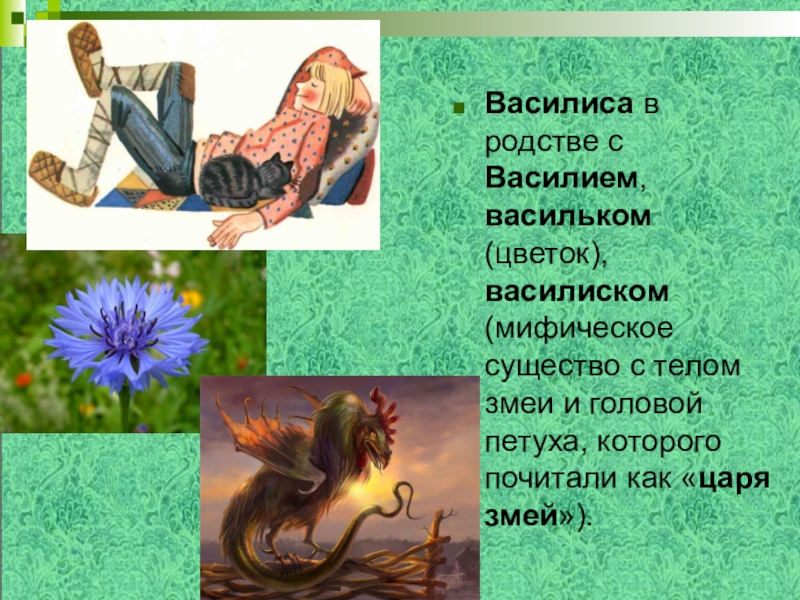 Василиса в родстве с Василием, васильком (цветок), василиском (мифическое существо с телом змеи и головой петуха, которого почитали как «царя змей»).